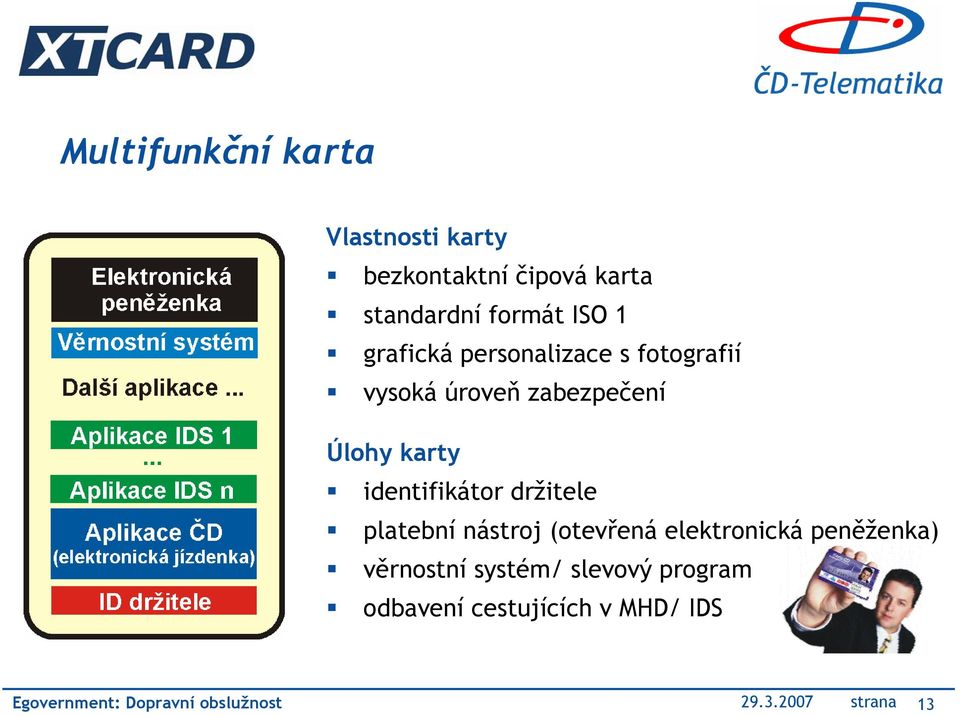 XTCARD

ČD-Telematika

Multifunkční karta

Elektronická peněženka

Věrnostní systém

Další aplikace ...

Aplikace IDS 1

...

Aplikace IDS n

Aplikace ČD (elektronická jízdenka)

ID držitele

Vlastnosti karty

- bezkontaktní čipová karta
- standardní formát ISO 1
- grafická personalizace s fotografií
- vysoká úroveň zabezpečení

Úlohy karty

- identifikátor držitele
- platební nástroj (otevřená elektronická peněženka)
- věrnostní systém/ slevový program
- odbavení cestujících v MHD/ IDS

Egovernment: Dopravní obslužnost

29.3.2007

strana 13